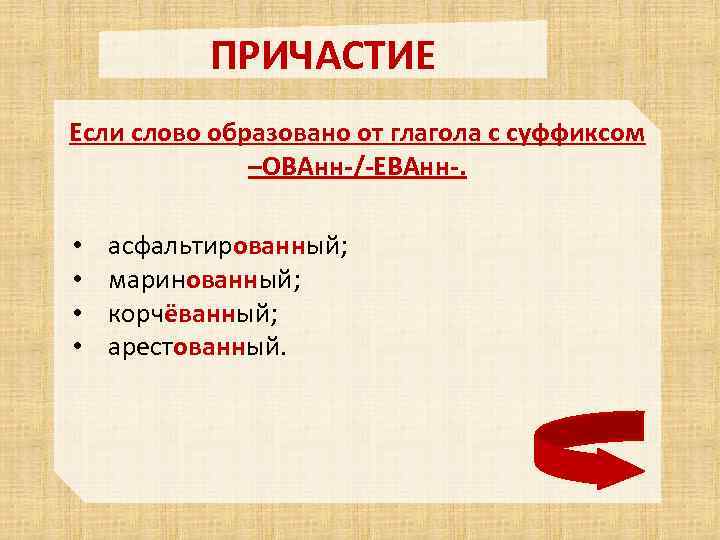 ПРИЧАСТИЕ

Если слово образовано от глагола с суффиксом –ОВАнн-/-ЕВАнн-.

• асфальтированный;
• маринованный;
• корчёванный;
• арестованный.